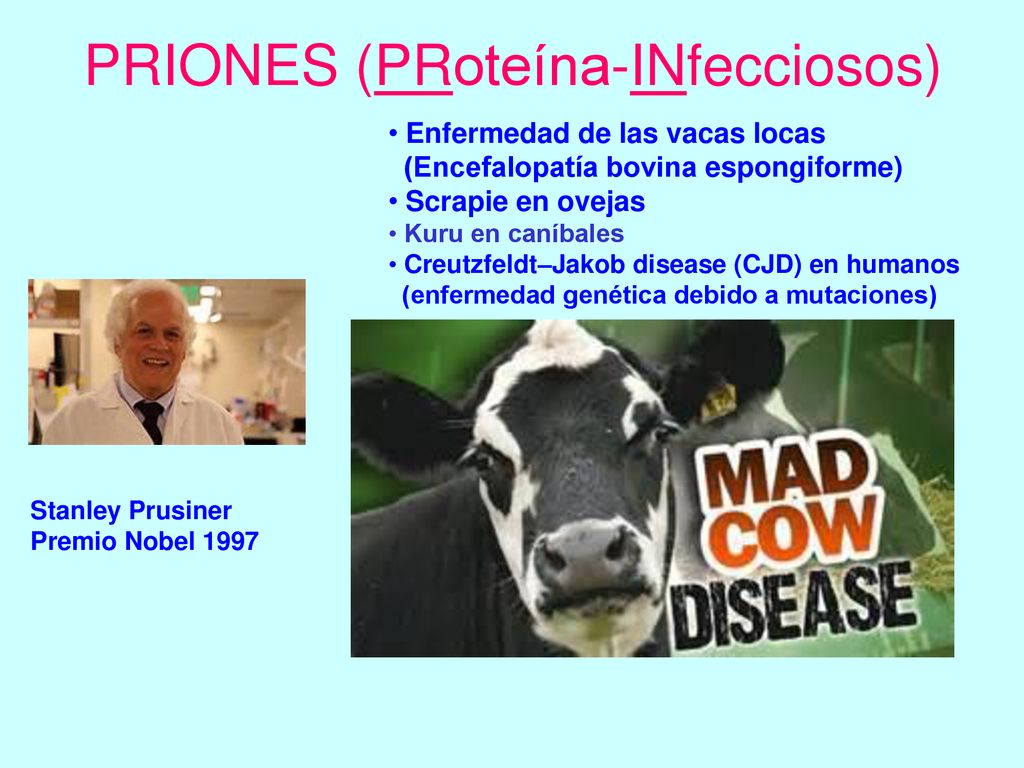 PRIONES (PRoteína-INfecciosos)

• Enfermedad de las vacas locas (Encefalopatía bovina espongiforme)
• Scrapie en ovejas
• Kuru en caníbales
• Creutzfeldt–Jakob disease (CJD) en humanos (enfermedad genética debido a mutaciones)

Stanley Prusiner
Premio Nobel 1997

MAD COW DISEASE